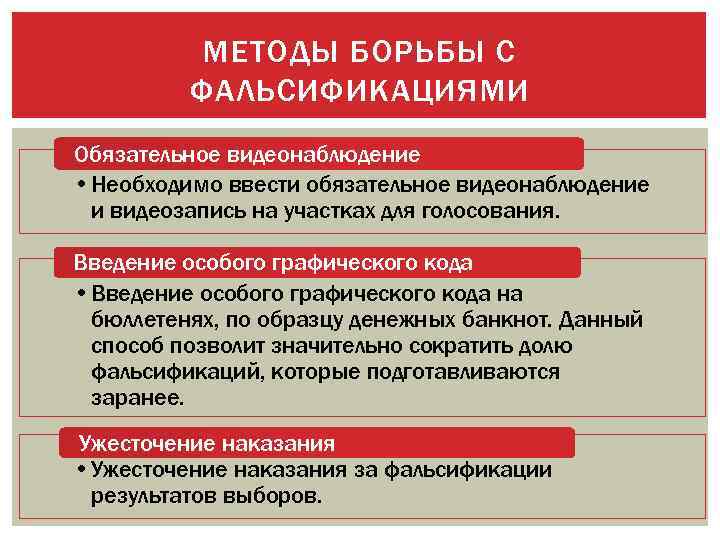 МЕТОДЫ БОРЬБЫ С ФАЛЬСИФИКАЦИЯМИ

Обязательное видеонаблюдение

• Необходимо ввести обязательное видеонаблюдение и видеозапись на участках для голосования.

Введение особого графического кода

• Введение особого графического кода на бюллетенях, по образцу денежных банкнот. Данный способ позволит значительно сократить долю фальсификаций, которые подготавливаются заранее.

Ужесточение наказания

• Ужесточение наказания за фальсификации результатов выборов.